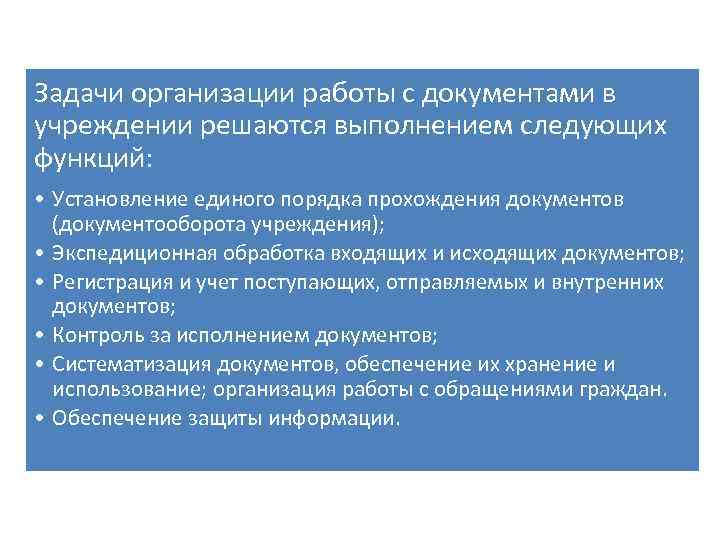 Задачи организации работы с документами в учреждении решаются выполнением следующих функций:

• Установление единого порядка прохождения документов (документооборота учреждения);
• Экспедиционная обработка входящих и исходящих документов;
• Регистрация и учет поступающих, отправляемых и внутренних документов;
• Контроль за исполнением документов;
• Систематизация документов, обеспечение их хранение и использование; организация работы с обращениями граждан.
• Обеспечение защиты информации.